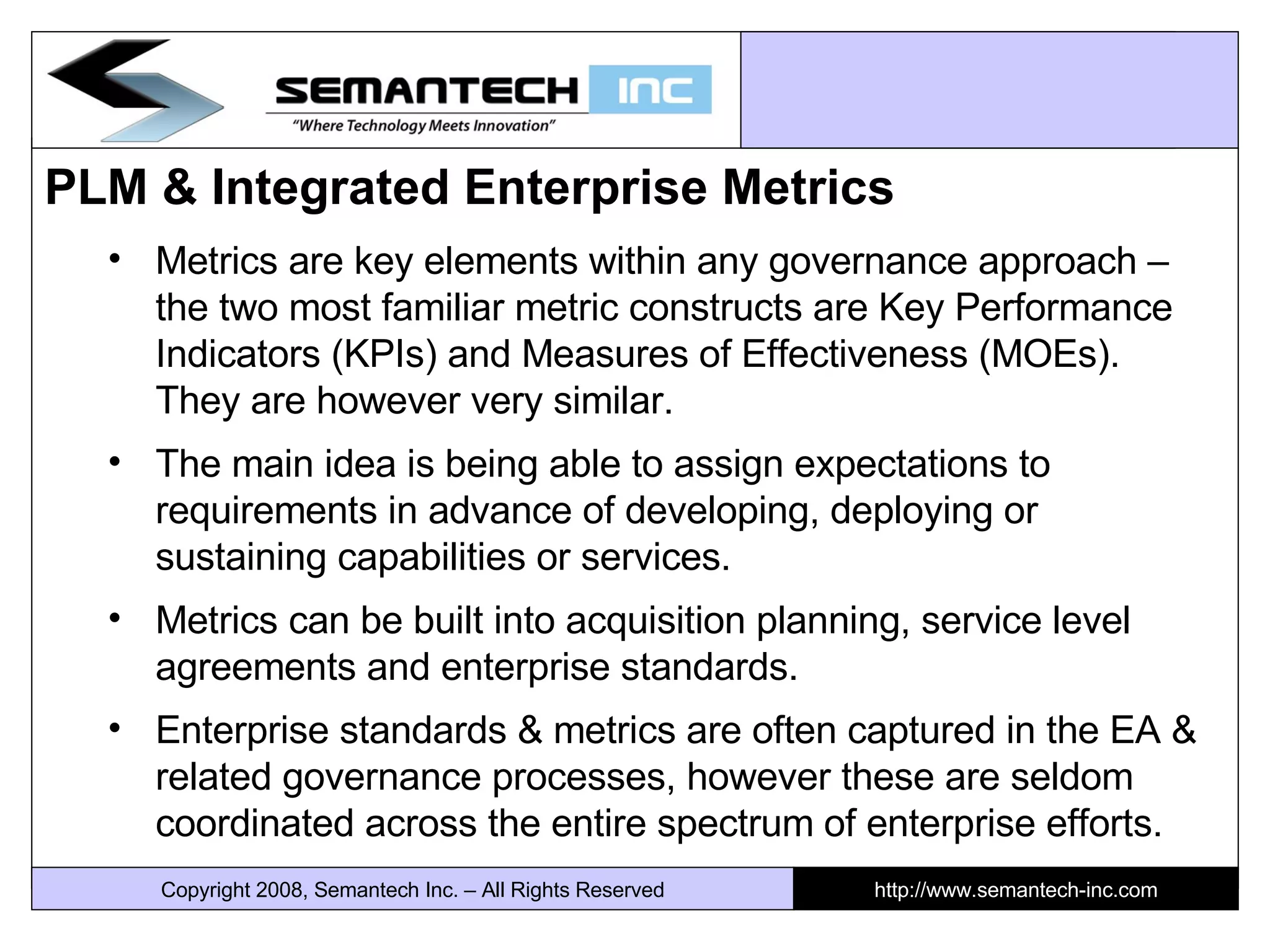 SEMANTECH INC
"Where Technology Meets Innovation"

PLM & Integrated Enterprise Metrics

• Metrics are key elements within any governance approach – the two most familiar metric constructs are Key Performance Indicators (KPIs) and Measures of Effectiveness (MOEs). They are however very similar.

• The main idea is being able to assign expectations to requirements in advance of developing, deploying or sustaining capabilities or services.

• Metrics can be built into acquisition planning, service level agreements and enterprise standards.

• Enterprise standards & metrics are often captured in the EA & related governance processes, however these are seldom coordinated across the entire spectrum of enterprise efforts.

Copyright 2008, Semantech Inc. – All Rights Reserved

http://www.semantech-inc.com